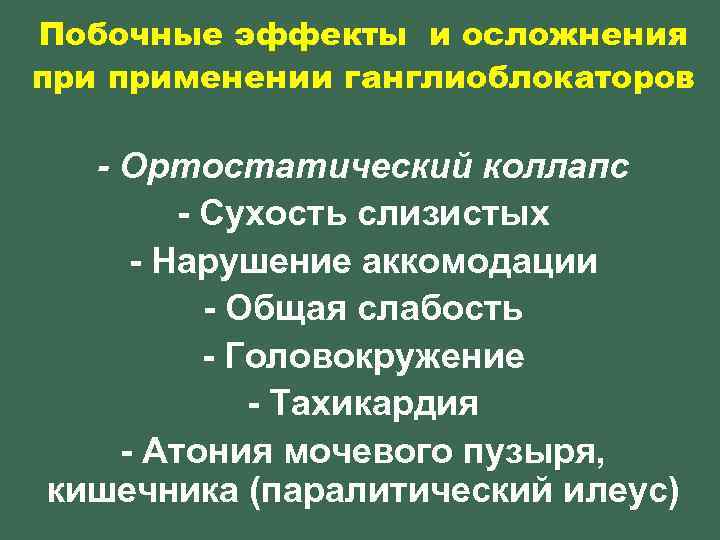 Побочные эффекты и осложнения при применении ганглиоблокаторов

- Ортостатический коллапс
- Сухость слизистых
- Нарушение аккомодации
- Общая слабость
- Головокружение
- Тахикардия
- Атония мочевого пузыря, кишечника (паралитический илеус)